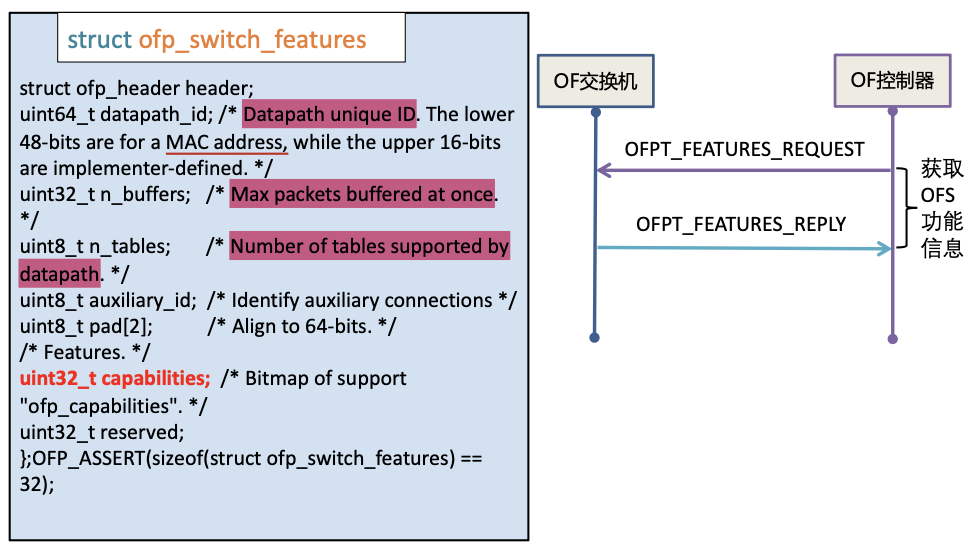 struct ofp_switch_features

struct ofp_header header;
uint64_t datapath_id; /* Datapath unique ID. The lower 48-bits are for a MAC address, while the upper 16-bits are implementer-defined. */
uint32_t n_buffers; /* Max packets buffered at once. */
uint8_t n_tables; /* Number of tables supported by datapath. */
uint8_t auxiliary_id; /* Identify auxiliary connections */
uint8_t pad[2]; /* Align to 64-bits. */
/* Features. */
uint32_t capabilities; /* Bitmap of support "ofp_capabilities". */
uint32_t reserved;
};OFP_ASSERT(sizeof(struct ofp_switch_features) == 32);

OF交换机

OF控制器

OFPT_FEATURES_REQUEST

OFPT_FEATURES_REPLY

获取
OFS
功能
信息